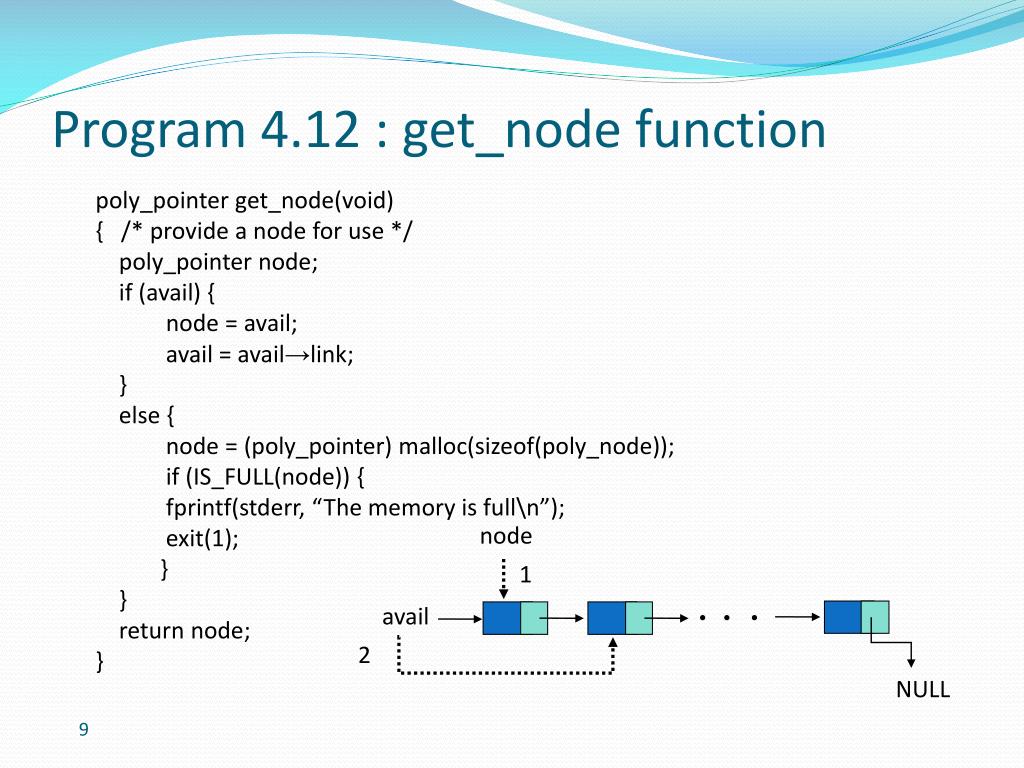 Program 4.12 : get_node function

poly_pointer get_node(void)
{ /* provide a node for use */
poly_pointer node;
if (avail) {
node = avail;
avail = avail→link;
}
else {
node = (poly_pointer) malloc(sizeof(poly_node));
if (IS_FULL(node)) {
fprintf(stderr, “The memory is full\n”);
exit(1);
}
}
return node;
}

node
1
avail
. . .
2
NULL

9